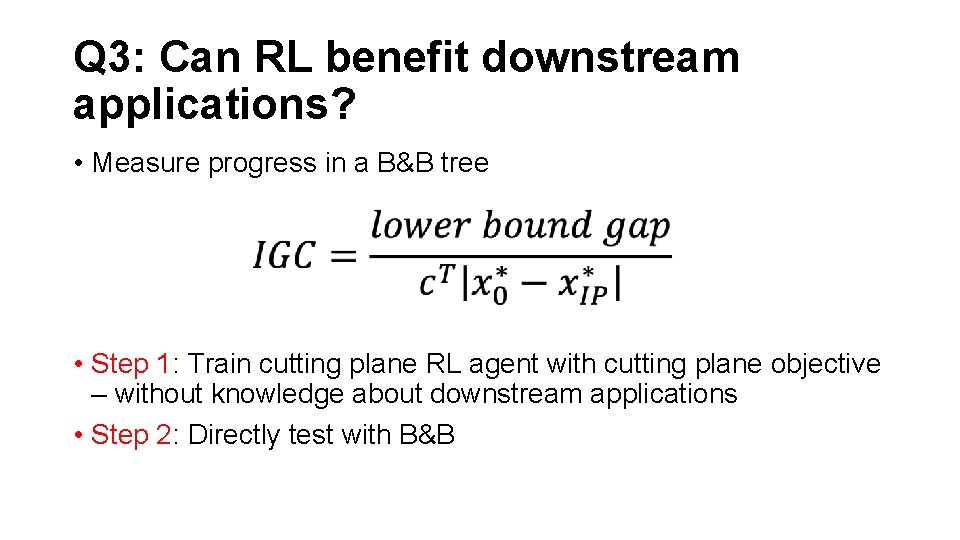 Q3: Can RL benefit downstream applications?

• Measure progress in a B&B tree

$IGC = \frac{lower\ bound\ gap}{c^T|x_0^* - x_{IP}^*|}$

• Step 1: Train cutting plane RL agent with cutting plane objective – without knowledge about downstream applications

• Step 2: Directly test with B&B